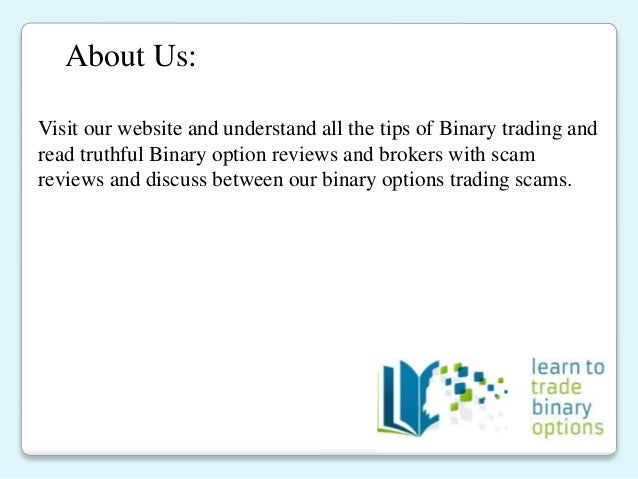 About Us:

Visit our website and understand all the tips of Binary trading and read truthful Binary option reviews and brokers with scam reviews and discuss between our binary options trading scams.

learn to
trade
binary
options